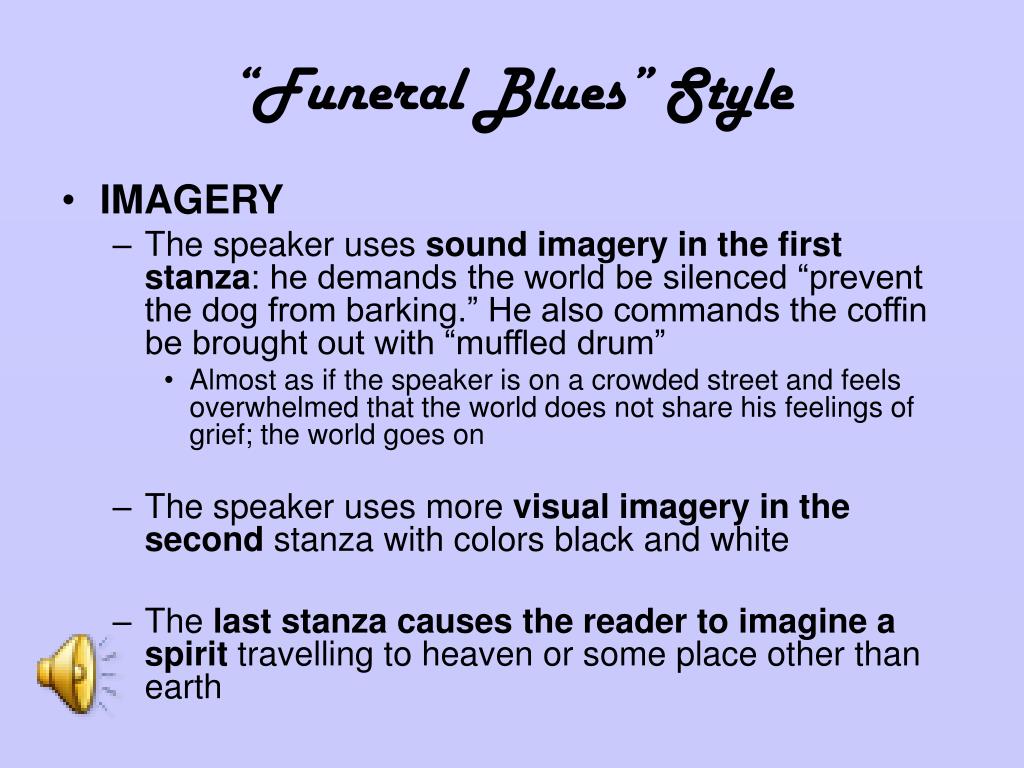 “Funeral Blues” Style

• IMAGERY

– The speaker uses sound imagery in the first stanza: he demands the world be silenced “prevent the dog from barking.” He also commands the coffin be brought out with “muffled drum”

• Almost as if the speaker is on a crowded street and feels overwhelmed that the world does not share his feelings of grief; the world goes on

– The speaker uses more visual imagery in the second stanza with colors black and white

– The last stanza causes the reader to imagine a spirit travelling to heaven or some place other than earth